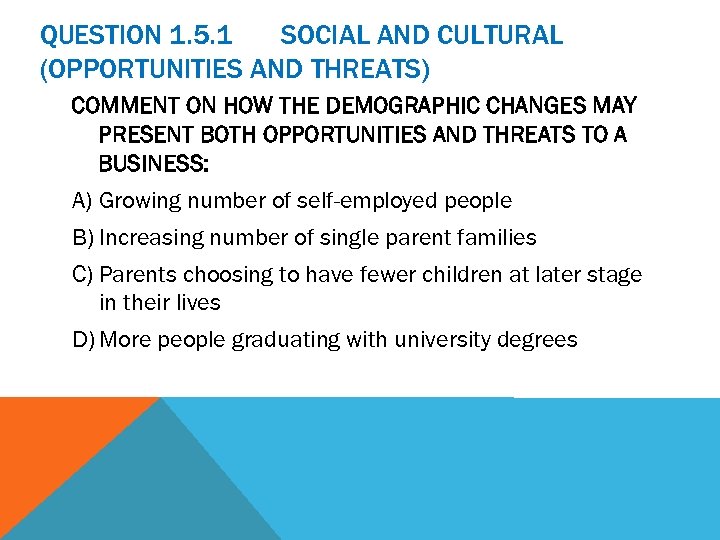 QUESTION 1.5.1 SOCIAL AND CULTURAL (OPPORTUNITIES AND THREATS)

COMMENT ON HOW THE DEMOGRAPHIC CHANGES MAY PRESENT BOTH OPPORTUNITIES AND THREATS TO A BUSINESS:

A) Growing number of self-employed people

B) Increasing number of single parent families

C) Parents choosing to have fewer children at later stage in their lives

D) More people graduating with university degrees